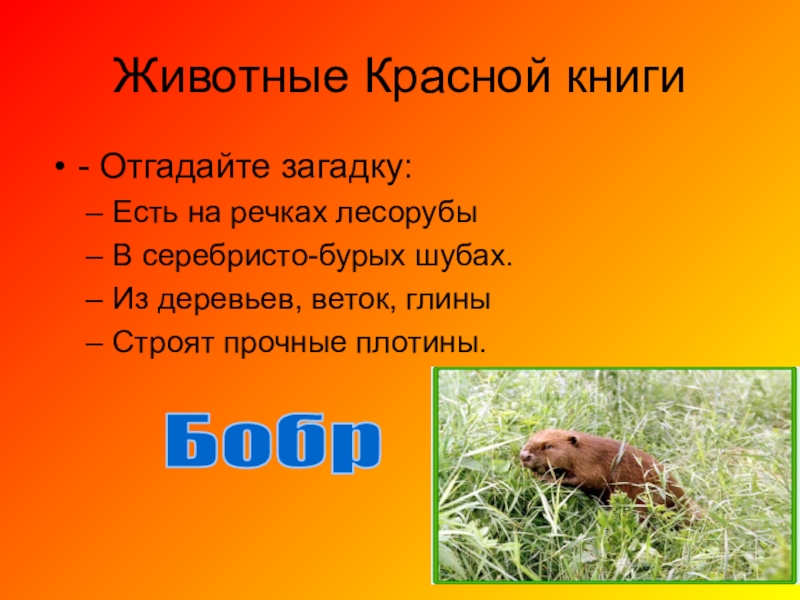 Животные Красной книги

• - Отгадайте загадку:
– Есть на речках лесорубы
– В серебристо-бурых шубах.
– Из деревьев, веток, глины
– Строят прочные плотины.

Бобр